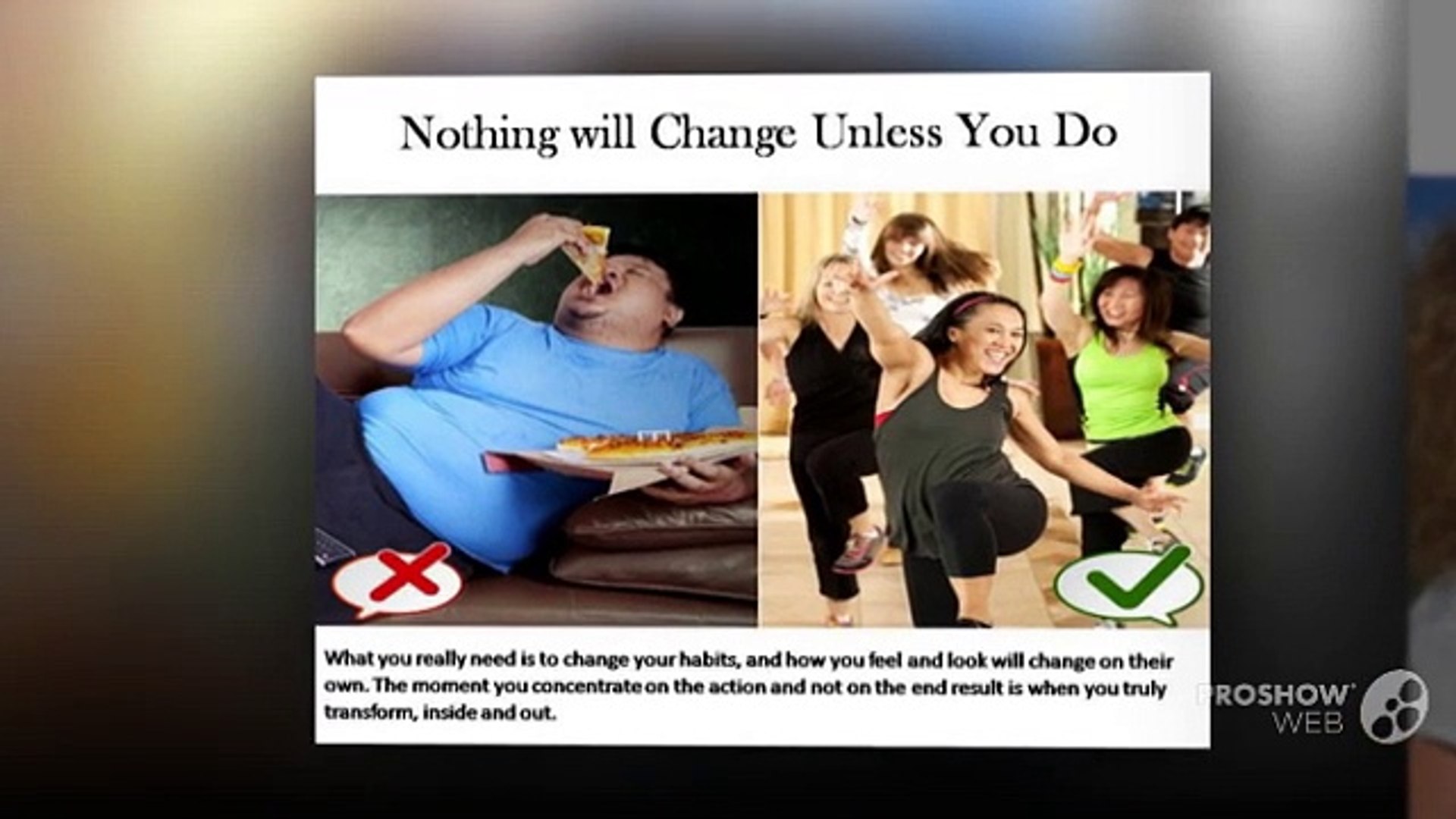 Nothing will Change Unless You Do

What you really need is to change your habits, and how you feel and look will change on their own. The moment you concentrate on the action and not on the end result is when you truly transform, inside and out.

PROSHOW WEB